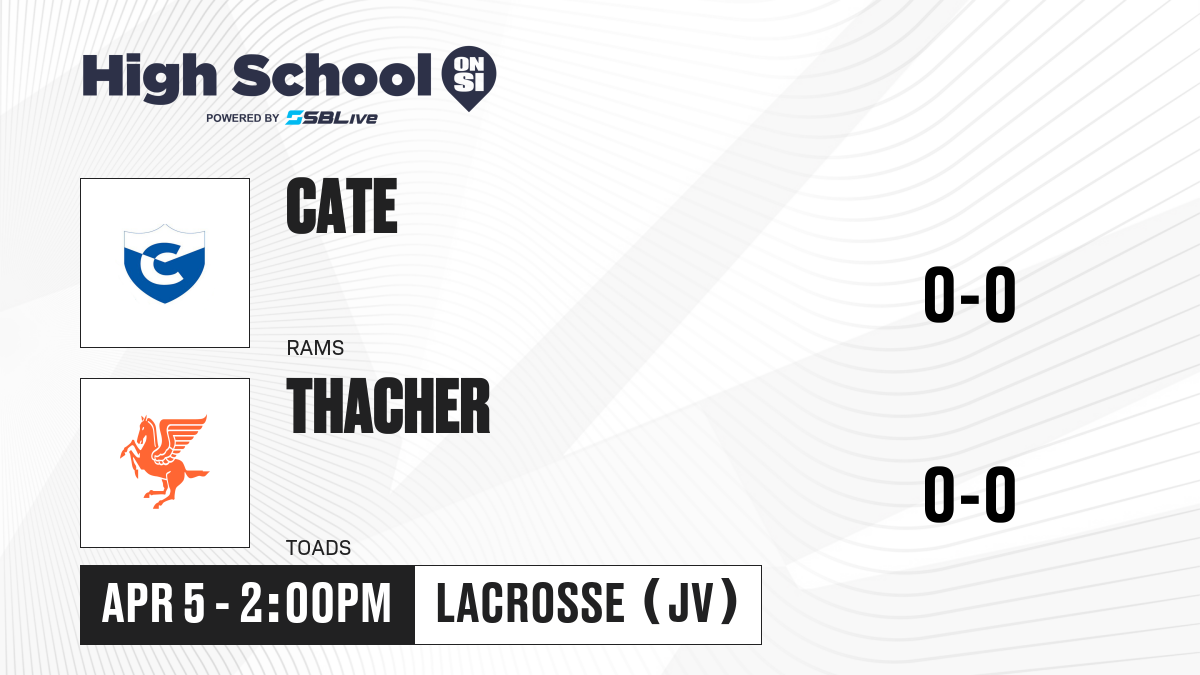 High School ON SI
POWERED BY SBLive

CATE

RAMS

0-0

THACHER

TOADS

0-0

APR 5 - 2:00PM

LACROSSE (JV)